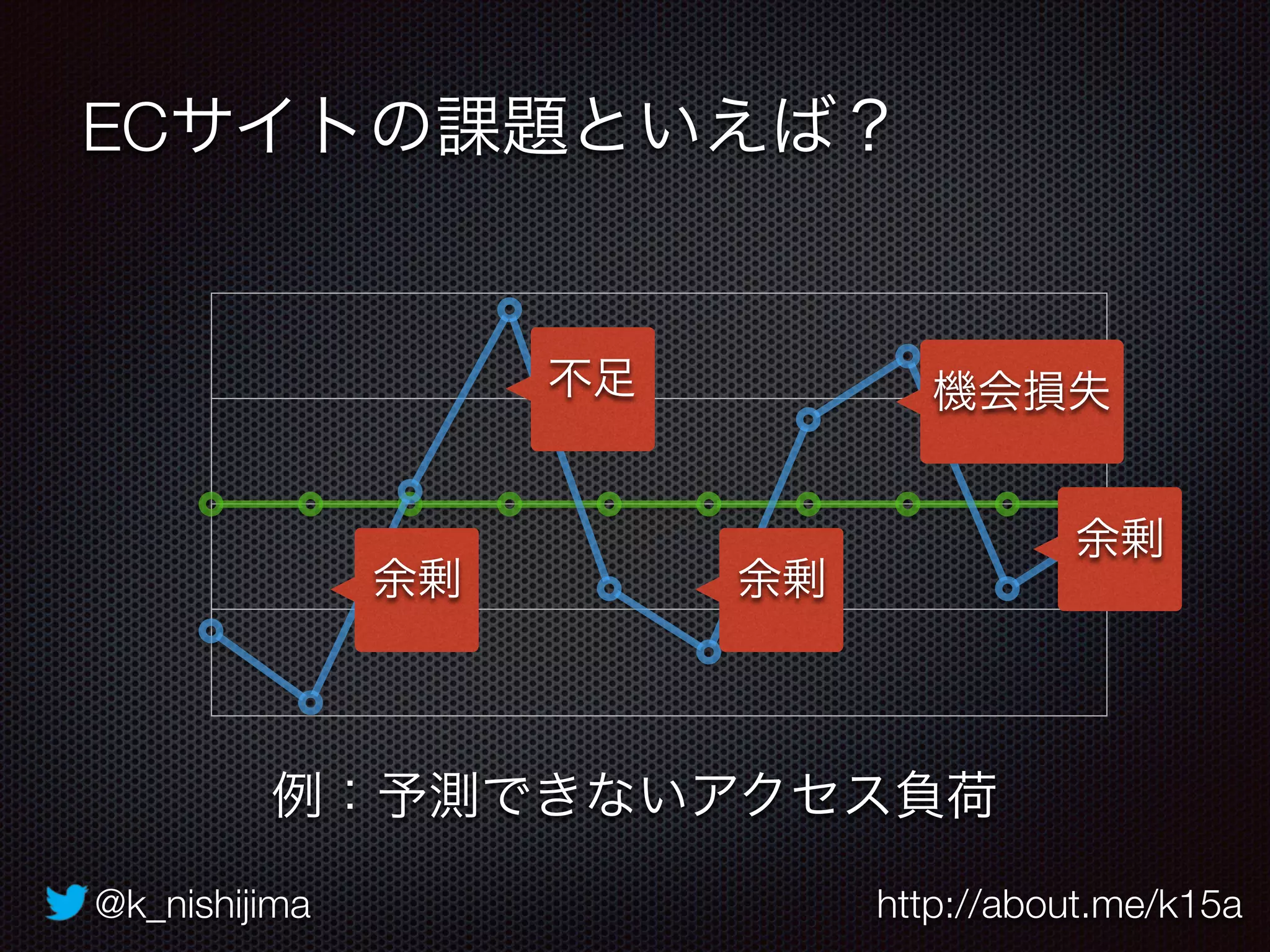 ECサイトの課題といえば？

不足

機会損失

余剰

余剰

余剰

例：予測できないアクセス負荷

@k_nishijima

http://about.me/k15a